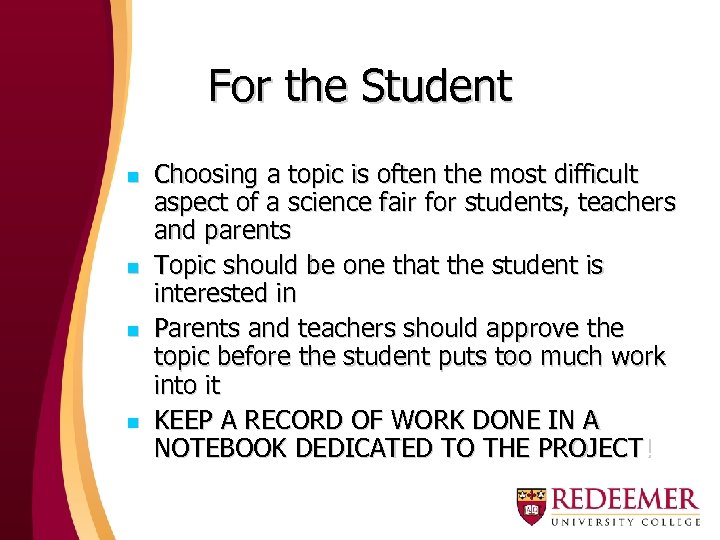 For the Student

- Choosing a topic is often the most difficult aspect of a science fair for students, teachers and parents
- Topic should be one that the student is interested in
- Parents and teachers should approve the topic before the student puts too much work into it
- KEEP A RECORD OF WORK DONE IN A NOTEBOOK DEDICATED TO THE PROJECT!

REDEEMER
UNIVERSITY COLLEGE